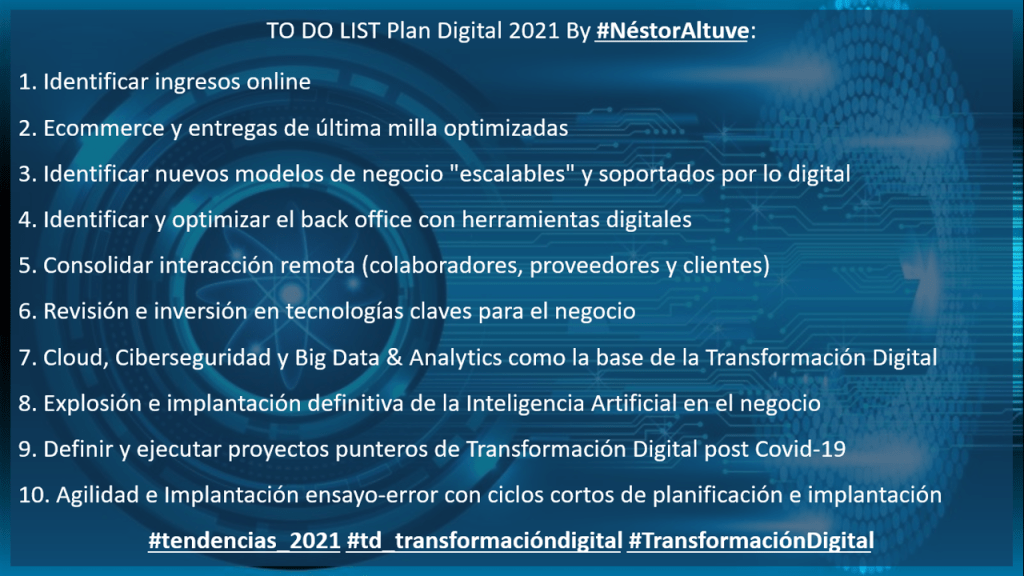 TO DO LIST Plan Digital 2021 By #NéstorAltuve:

1. Identificar ingresos online

2. Ecommerce y entregas de última milla optimizadas

3. Identificar nuevos modelos de negocio "escalables" y soportados por lo digital

4. Identificar y optimizar el back office con herramientas digitales

5. Consolidar interacción remota (colaboradores, proveedores y clientes)

6. Revisión e inversión en tecnologías claves para el negocio

7. Cloud, Ciberseguridad y Big Data & Analytics como la base de la Transformación Digital

8. Explosión e implantación definitiva de la Inteligencia Artificial en el negocio

9. Definir y ejecutar proyectos punteros de Transformación Digital post Covid-19

10. Agilidad e Implantación ensayo-error con ciclos cortos de planificación e implantación

#tendencias_2021 #td_transformacióndigital #TransformaciónDigital